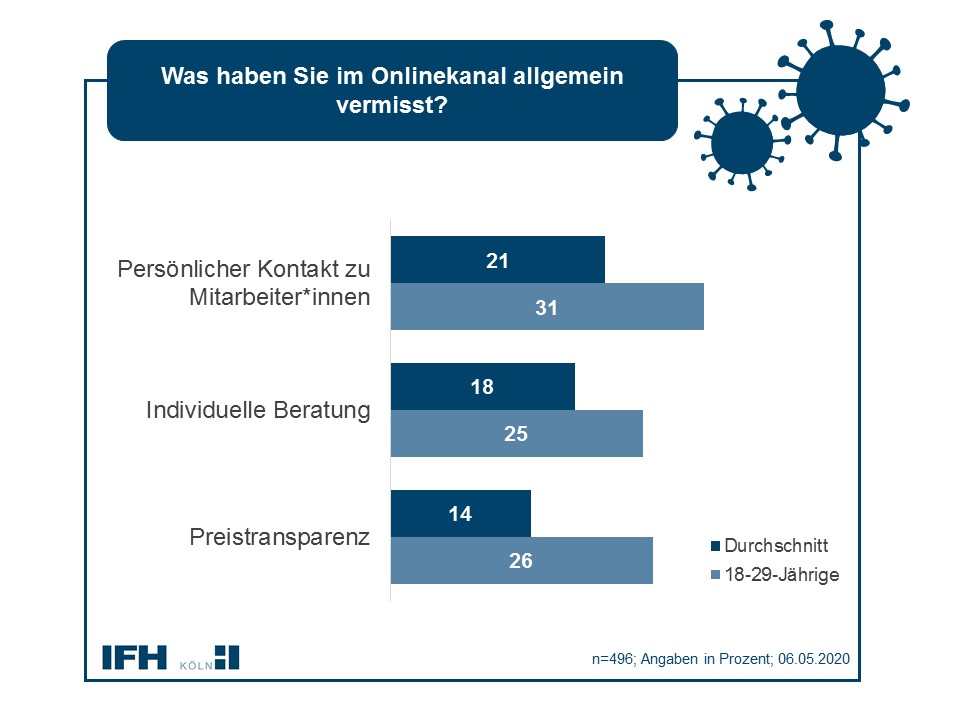 Was haben Sie im Onlinekanal allgemein vermisst?

Persönlicher Kontakt zu Mitarbeiter*innen
21
31

Individuelle Beratung
18
25

Preistransparenz
14
26

Durchschnitt
18-29-Jährige

IFH KÖLN

n=496; Angaben in Prozent; 06.05.2020